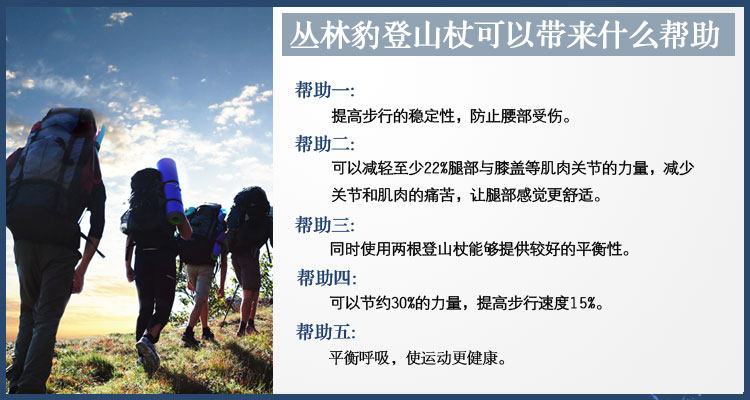 丛林豹登山杖可以带来什么帮助

帮助一:
提高步行的稳定性，防止腰部受伤。

帮助二:
可以减轻至少22%腿部与膝盖等肌肉关节的力量，减少关节和肌肉的痛苦，让腿部感觉更舒适。

帮助三:
同时使用两根登山杖能够提供较好的平衡性。

帮助四:
可以节约30%的力量，提高步行速度15%。

帮助五:
平衡呼吸，使运动更健康。